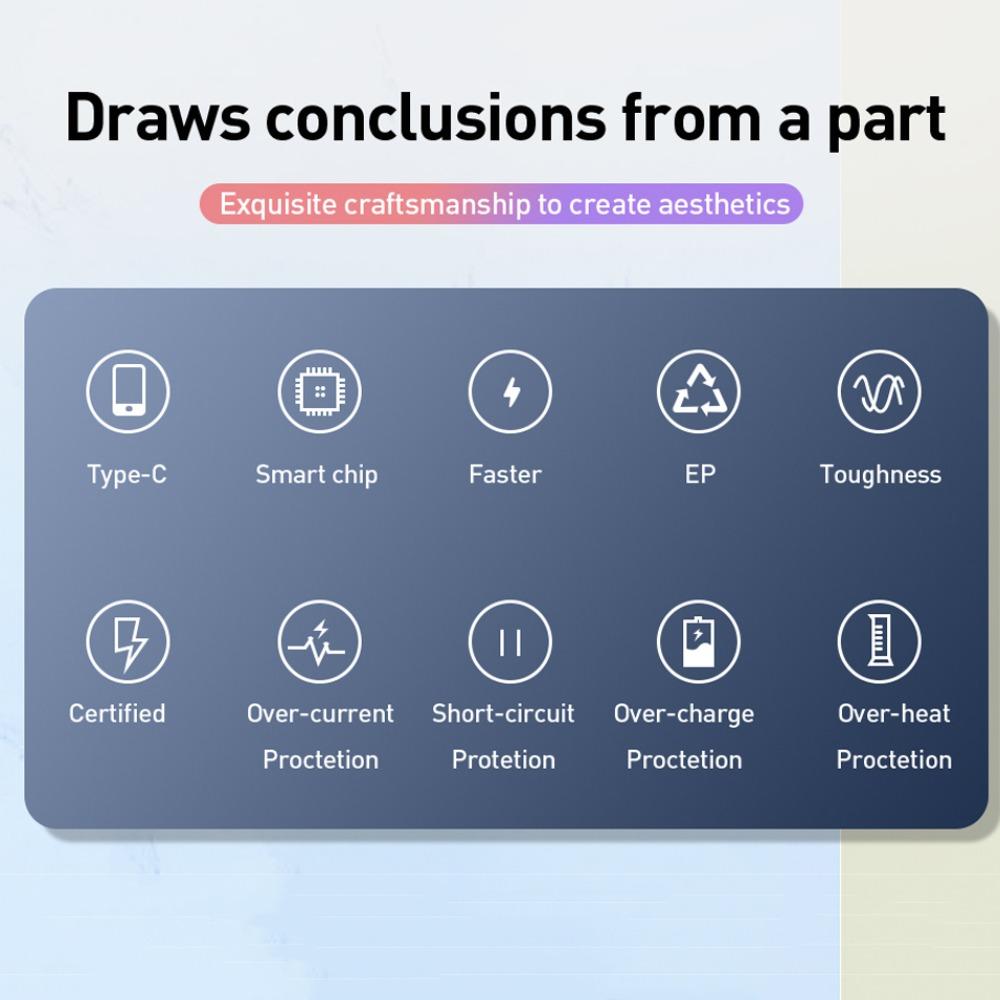 Draws conclusions from a part

Exquisite craftsmanship to create aesthetics

Type-C

Smart chip

Faster

EP

Toughness

Certified

Over-current Proctetion

Short-circuit Protetion

Over-charge Proctetion

Over-heat Proctetion